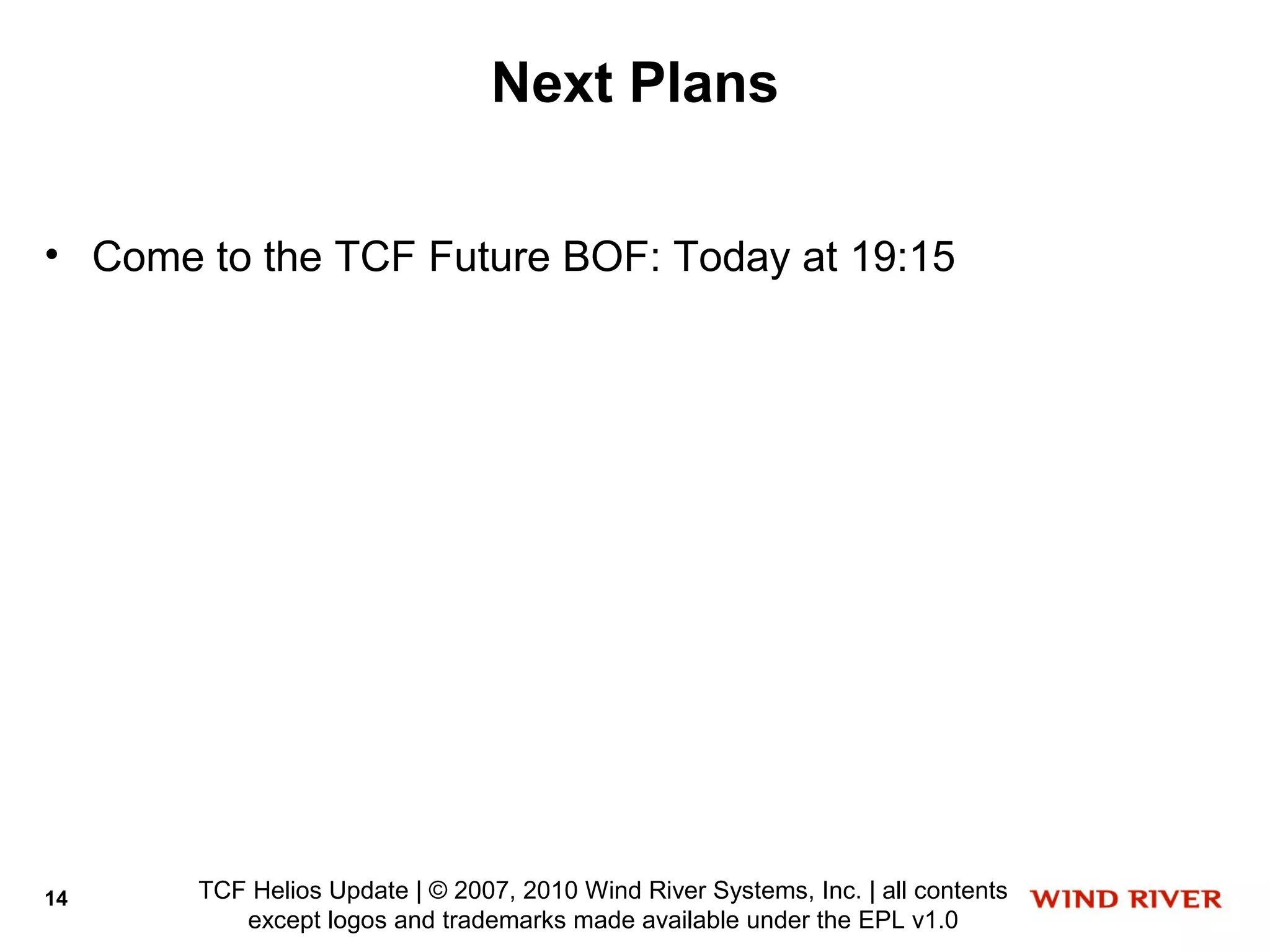 Next Plans

• Come to the TCF Future BOF: Today at 19:15

14

TCF Helios Update | © 2007, 2010 Wind River Systems, Inc. | all contents except logos and trademarks made available under the EPL v1.0

WIND RIVER